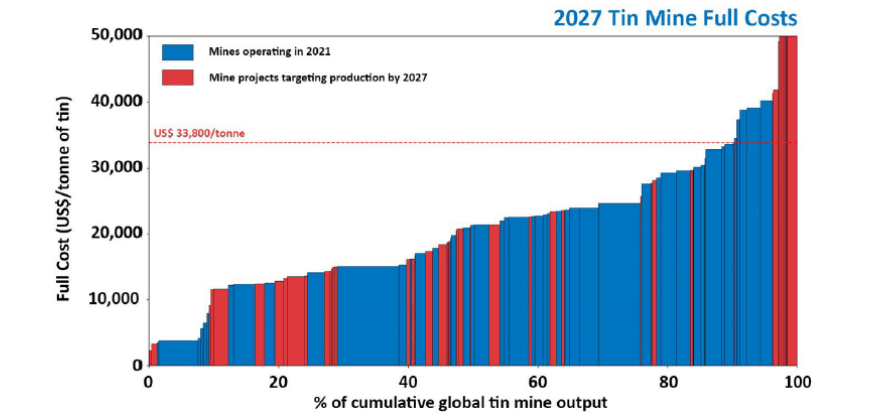 2027 Tin Mine Full Costs

Mines operating in 2021

Mine projects targeting production by 2027

US$ 33,800/tonne

Full Cost (US$/tonne of tin)

50,000
40,000
30,000
20,000
10,000
0

0
20
40
60
80
100

% of cumulative global tin mine output